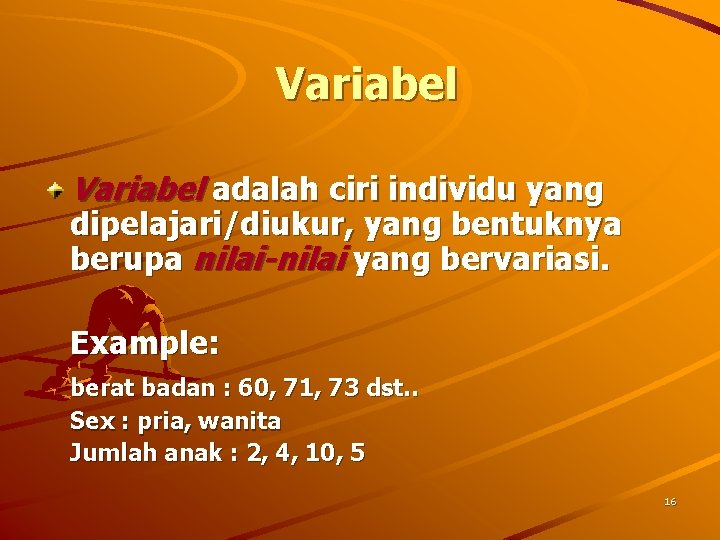 Variabel

Variabel adalah ciri individu yang dipelajari/diukur, yang bentuknya berupa nilai-nilai yang bervariasi.

Example:

berat badan : 60, 71, 73 dst..
Sex : pria, wanita
Jumlah anak : 2, 4, 10, 5

16